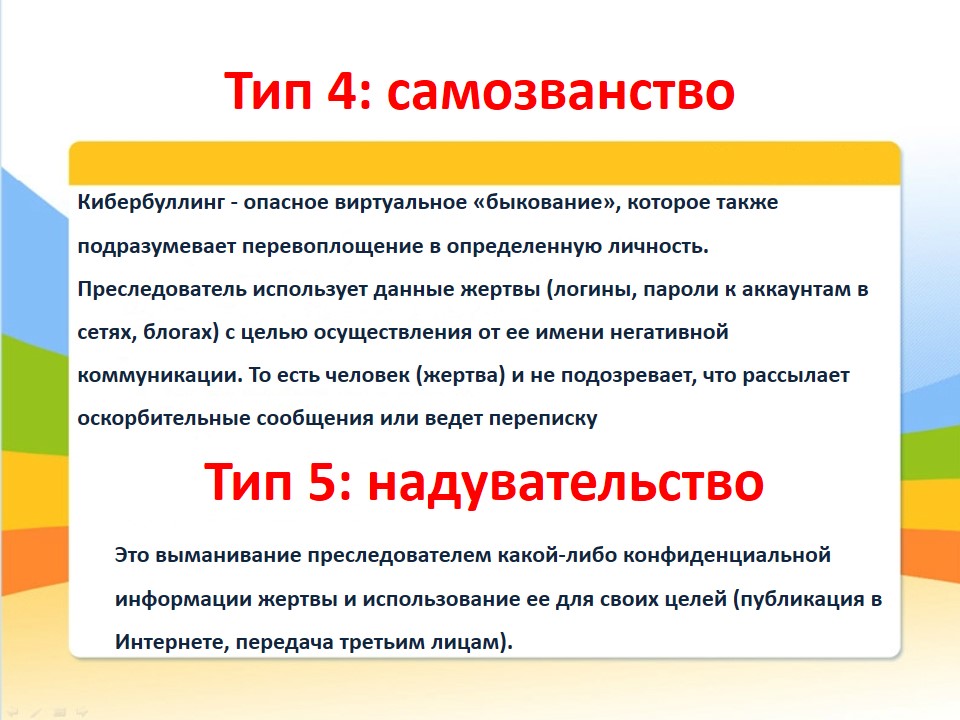 Тип 4: самозванство

Кибербуллинг - опасное виртуальное «быкование», которое также подразумевает перевоплощение в определенную личность. Преследователь использует данные жертвы (логины, пароли к аккаунтам в сетях, блогах) с целью осуществления от ее имени негативной коммуникации. То есть человек (жертва) и не подозревает, что рассылает оскорбительные сообщения или ведет переписку

Тип 5: надувательство

Это выманивание преследователем какой-либо конфиденциальной информации жертвы и использование ее для своих целей (публикация в Интернете, передача третьим лицам).